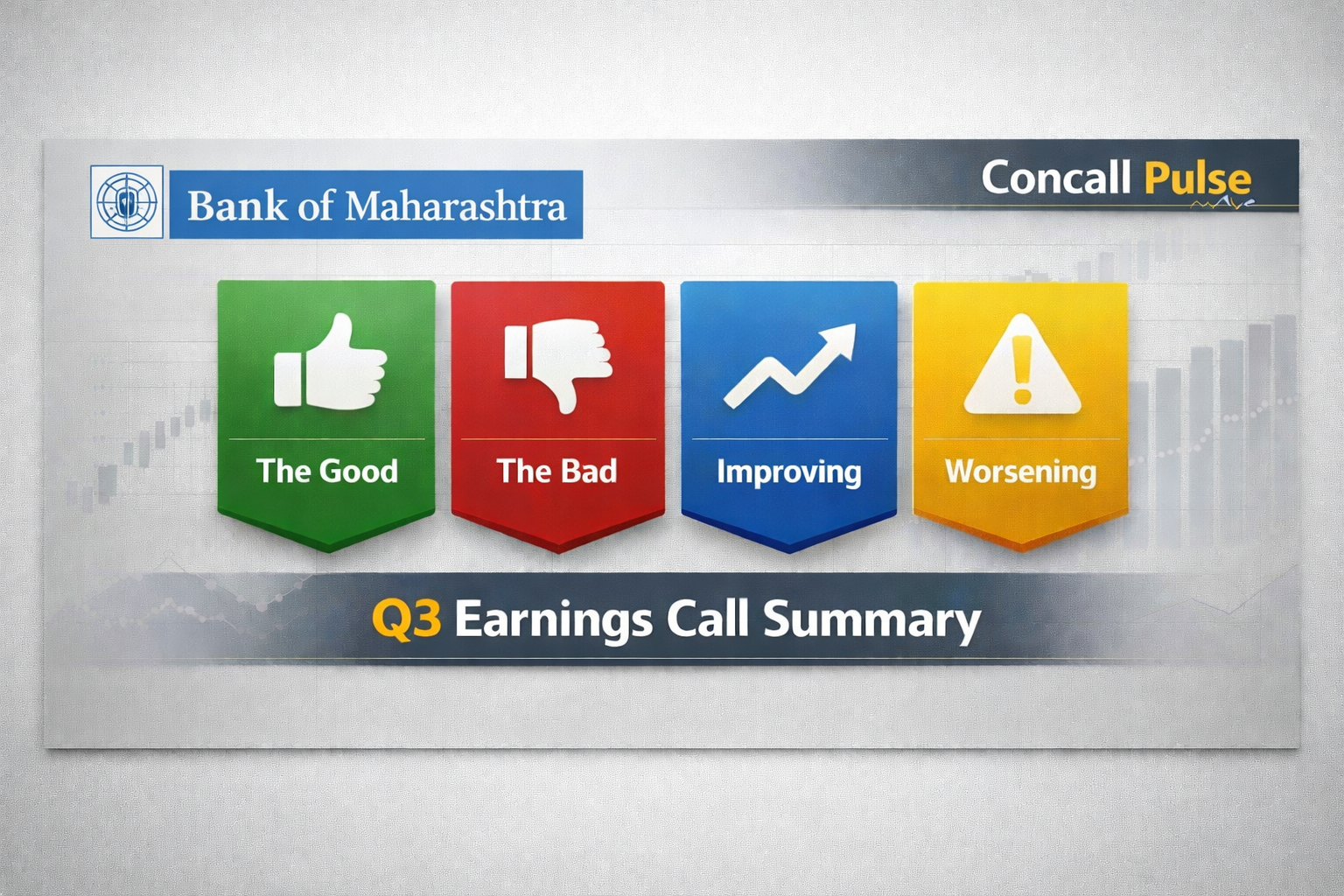 Bank of Maharashtra

Concall Pulse

The Good

The Bad

Improving

Worsening

Q3 Earnings Call Summary